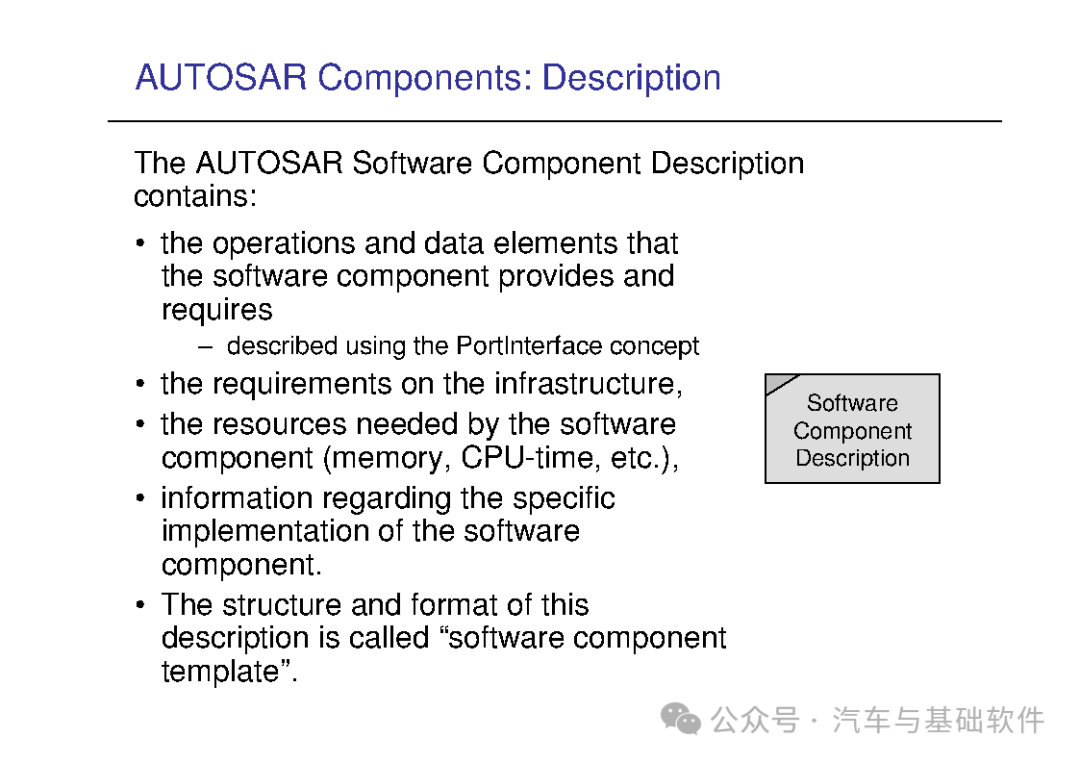 AUTOSAR Components: Description

The AUTOSAR Software Component Description contains:

• the operations and data elements that the software component provides and requires
– described using the PortInterface concept
• the requirements on the infrastructure,
• the resources needed by the software component (memory, CPU-time, etc.),
• information regarding the specific implementation of the software component.
• The structure and format of this description is called “software component template”.

Software Component Description

公众号 · 汽车与基础软件